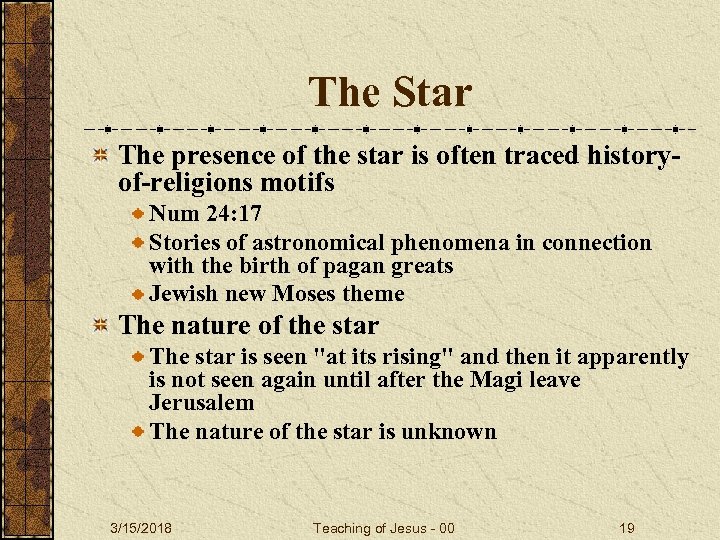 The Star

The presence of the star is often traced history-of-religions motifs

Num 24:17

Stories of astronomical phenomena in connection with the birth of pagan greats

Jewish new Moses theme

The nature of the star

The star is seen "at its rising" and then it apparently is not seen again until after the Magi leave Jerusalem

The nature of the star is unknown

3/15/2018

Teaching of Jesus - 00

19